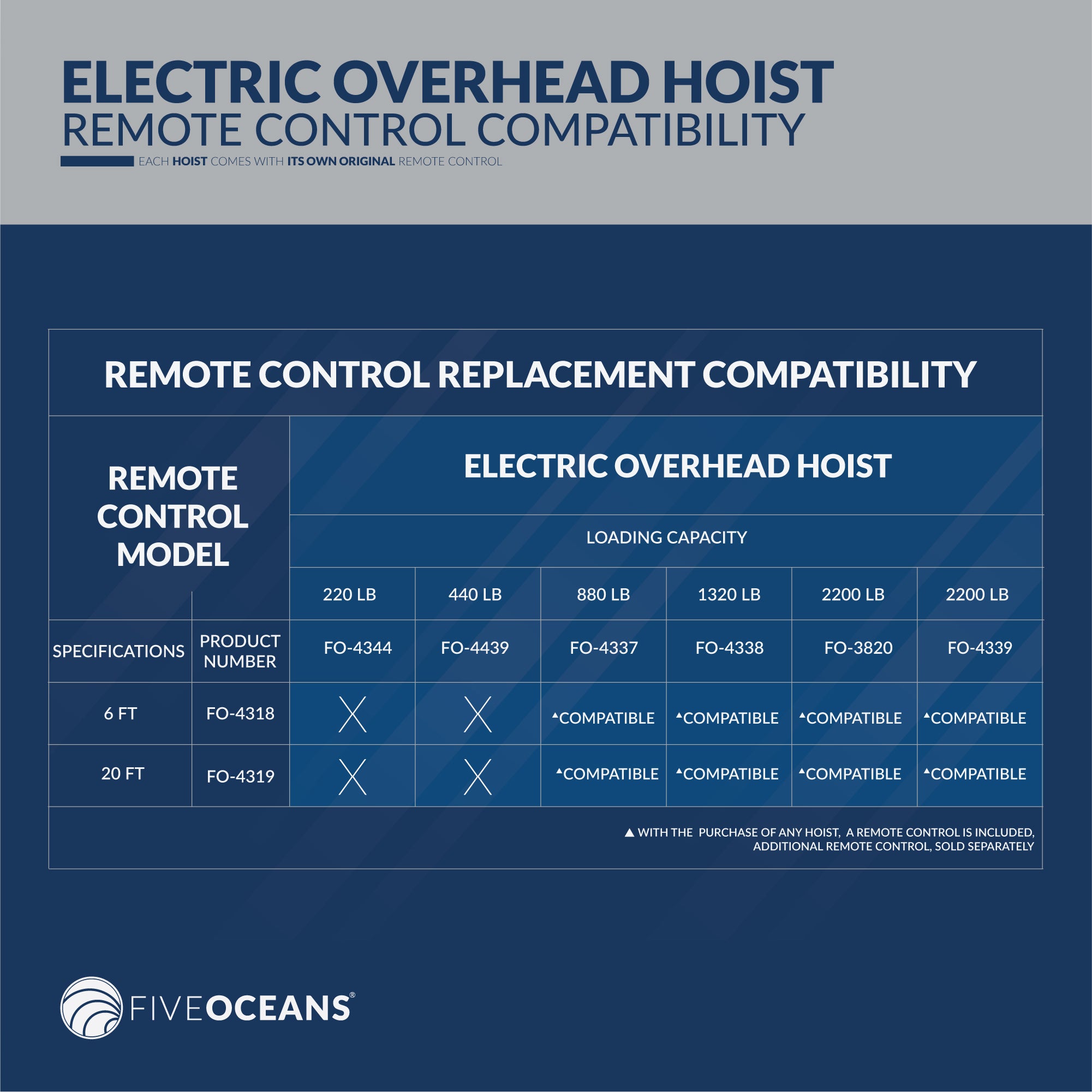 ELECTRIC OVERHEAD HOIST
REMOTE CONTROL COMPATIBILITY

EACH HOIST COMES WITH ITS OWN ORIGINAL REMOTE CONTROL

REMOTE CONTROL REPLACEMENT COMPATIBILITY

| REMOTE CONTROL MODEL | | ELECTRIC OVERHEAD HOIST | | | | | |
|---|---|---|---|---|---|---|---|
| | | LOADING CAPACITY | | | | | |
| | | 220 LB | 440 LB | 880 LB | 1320 LB | 2200 LB | 2200 LB |
| SPECIFICATIONS | PRODUCT NUMBER | FO-4344 | FO-4439 | FO-4337 | FO-4338 | FO-3820 | FO-4339 |
| 6 FT | FO-4318 | X | X | ▲COMPATIBLE | ▲COMPATIBLE | ▲COMPATIBLE | ▲COMPATIBLE |
| 20 FT | FO-4319 | X | X | ▲COMPATIBLE | ▲COMPATIBLE | ▲COMPATIBLE | ▲COMPATIBLE |

▲ WITH THE PURCHASE OF ANY HOIST, A REMOTE CONTROL IS INCLUDED, ADDITIONAL REMOTE CONTROL, SOLD SEPARATELY

FIVEOCEANS®